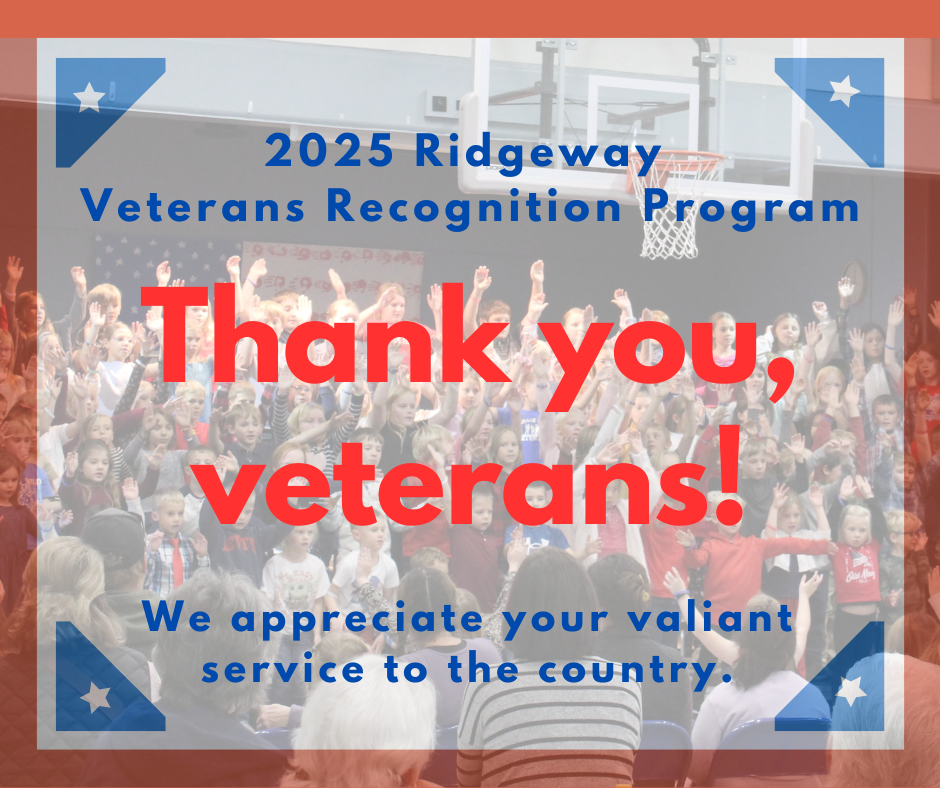 2025 Ridgeway
Veterans Recognition Program

Thank you, veterans!

We appreciate your valiant service to the country.